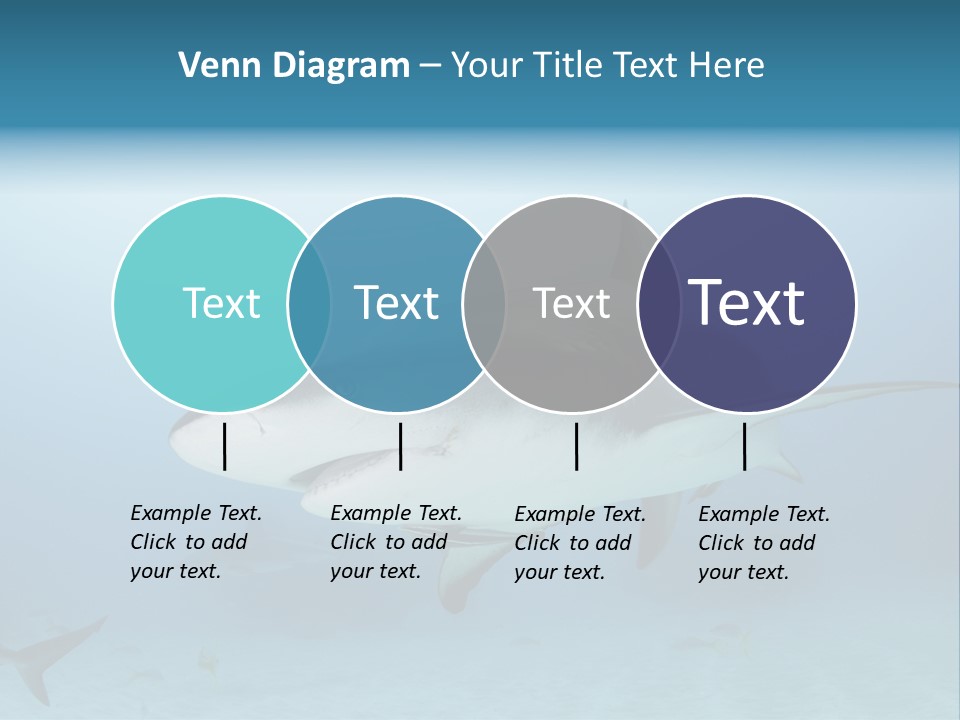 Venn Diagram – Your Title Text Here

Text

Text

Text

Text

Example Text. Click to add your text.

Example Text. Click to add your text.

Example Text. Click to add your text.

Example Text. Click to add your text.